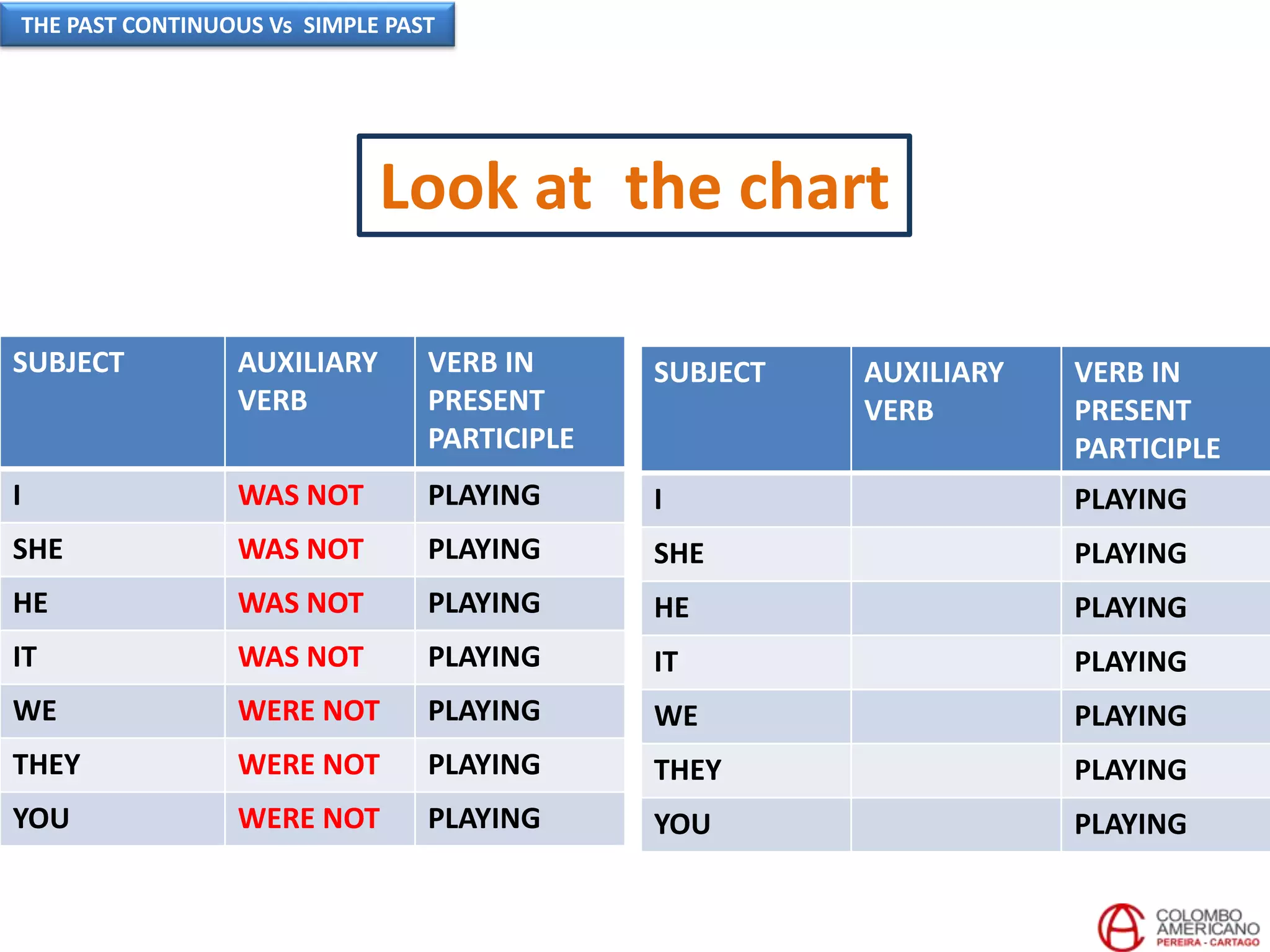 THE PAST CONTINUOUS Vs SIMPLE PAST

Look at the chart

| SUBJECT | AUXILIARY VERB | VERB IN PRESENT PARTICIPLE |
|---|---|---|
| I | WAS NOT | PLAYING |
| SHE | WAS NOT | PLAYING |
| HE | WAS NOT | PLAYING |
| IT | WAS NOT | PLAYING |
| WE | WERE NOT | PLAYING |
| THEY | WERE NOT | PLAYING |
| YOU | WERE NOT | PLAYING |

| SUBJECT | AUXILIARY VERB | VERB IN PRESENT PARTICIPLE |
|---|---|---|
| I | | PLAYING |
| SHE | | PLAYING |
| HE | | PLAYING |
| IT | | PLAYING |
| WE | | PLAYING |
| THEY | | PLAYING |
| YOU | | PLAYING |

COLOMBO AMERICANO
PEREIRA - CARTAGO